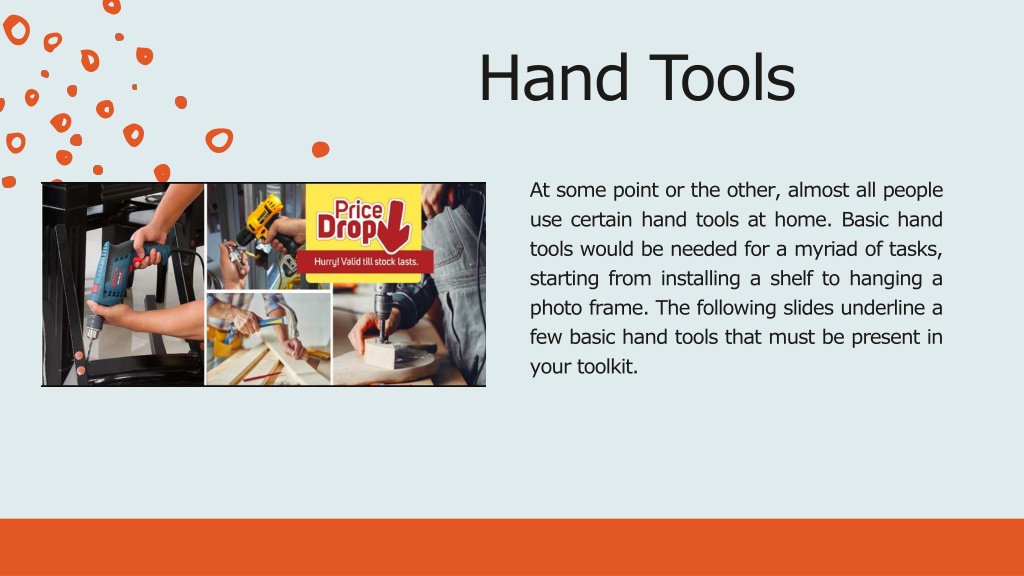 Hand Tools

Price Drop

Hurry! Valid till stock lasts.

At some point or the other, almost all people use certain hand tools at home. Basic hand tools would be needed for a myriad of tasks, starting from installing a shelf to hanging a photo frame. The following slides underline a few basic hand tools that must be present in your toolkit.